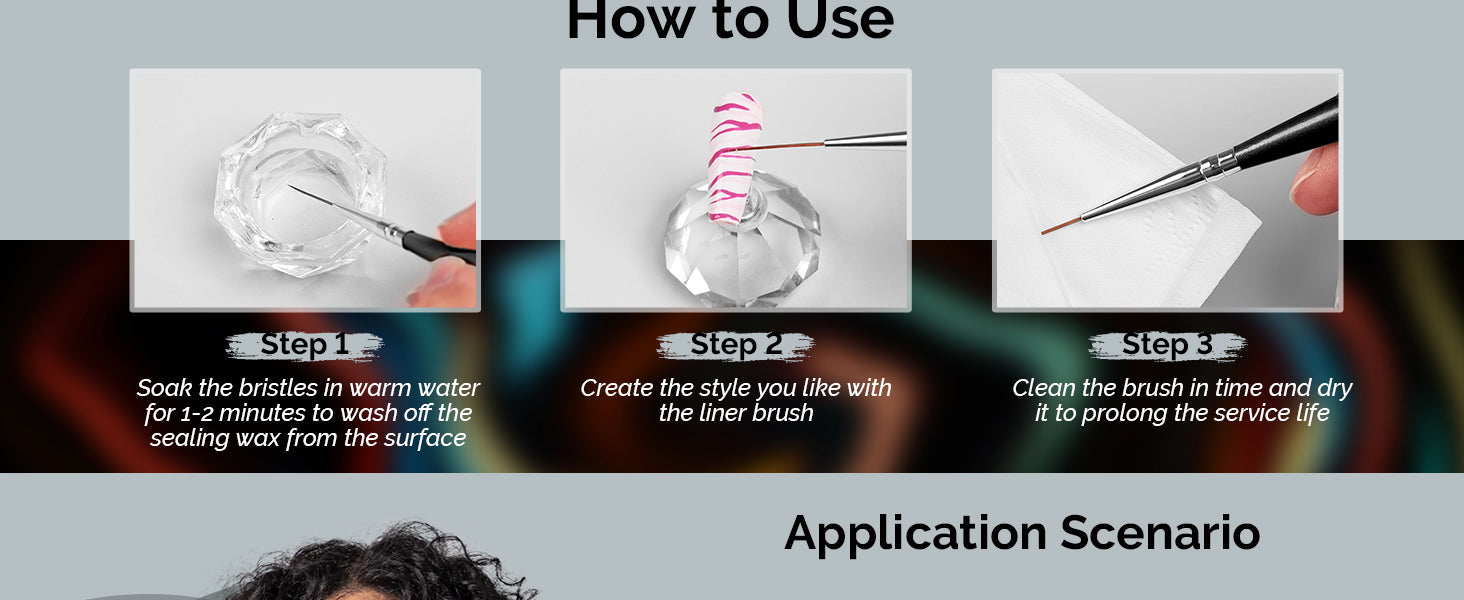 How to Use

Step 1

Soak the bristles in warm water for 1-2 minutes to wash off the sealing wax from the surface

Step 2

Create the style you like with the liner brush

Step 3

Clean the brush in time and dry it to prolong the service life

Application Scenario